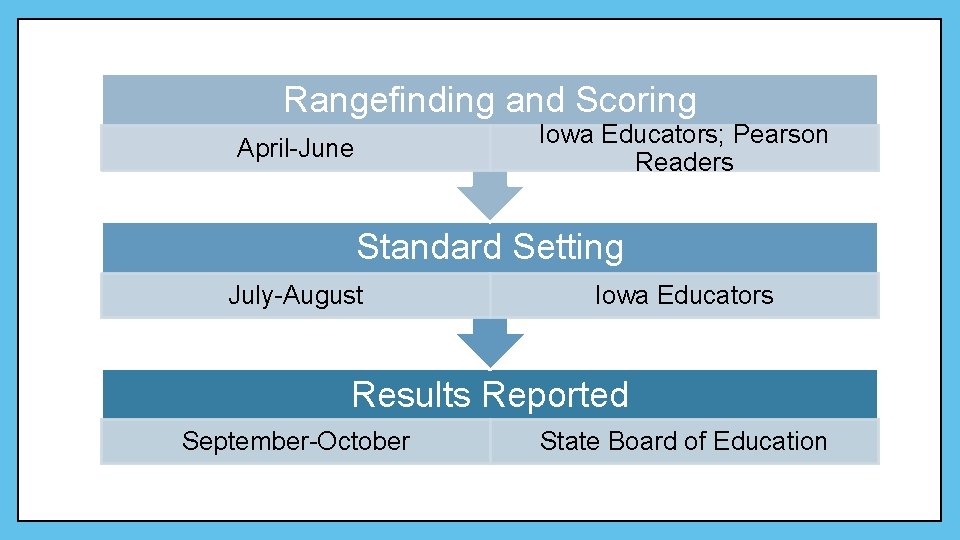 Rangefinding and Scoring

April-June

Iowa Educators; Pearson Readers

Standard Setting

July-August

Iowa Educators

Results Reported

September-October

State Board of Education